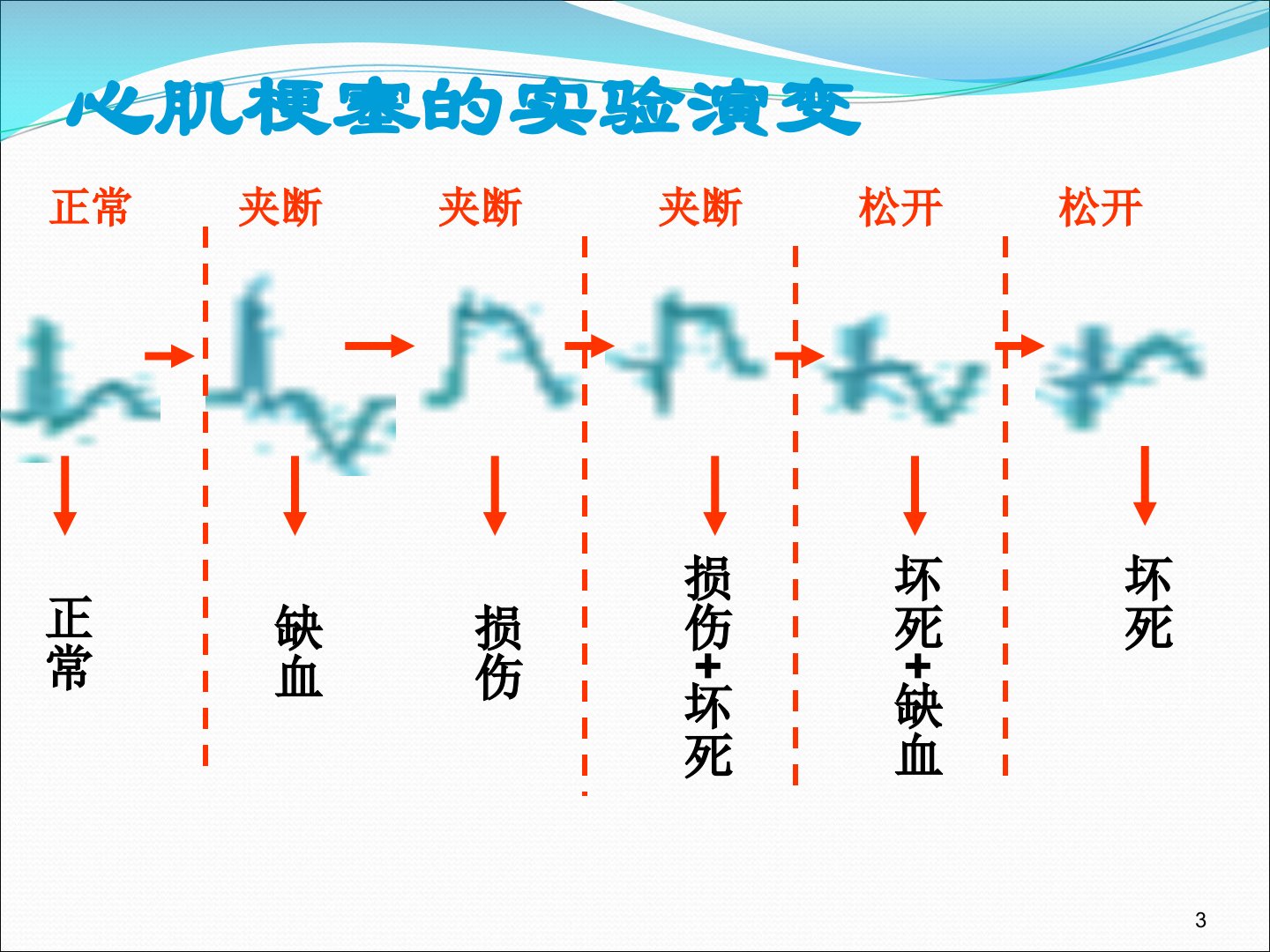 心肌梗塞的实验演变

正常

夹断

夹断

夹断

松开

松开

正常

缺血

损伤

损伤+坏死

坏死+缺血

坏死

3